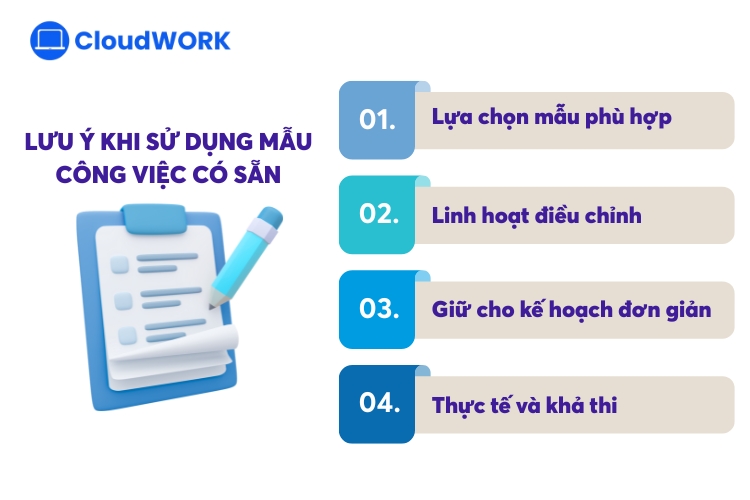 CloudWORK

LƯU Ý KHI SỬ DỤNG MẪU CÔNG VIỆC CÓ SẴN

01. Lựa chọn mẫu phù hợp

02. Linh hoạt điều chỉnh

03. Giữ cho kế hoạch đơn giản

04. Thực tế và khả thi